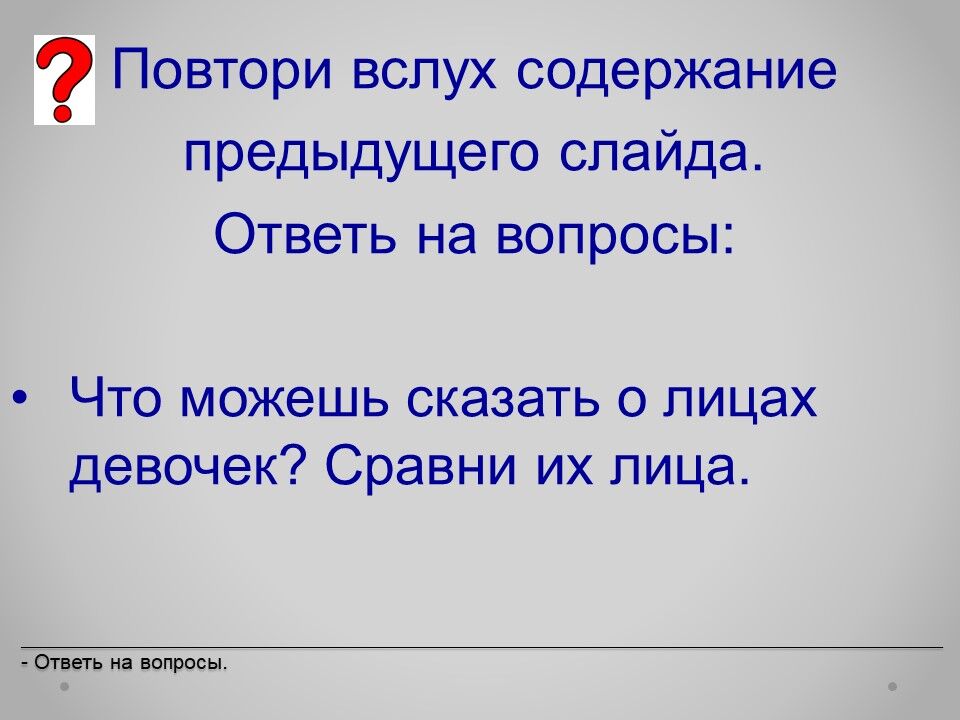 ?
Повтори вслух содержание предыдущего слайда.
Ответь на вопросы:

• Что можешь сказать о лицах девочек? Сравни их лица.

- Ответь на вопросы.